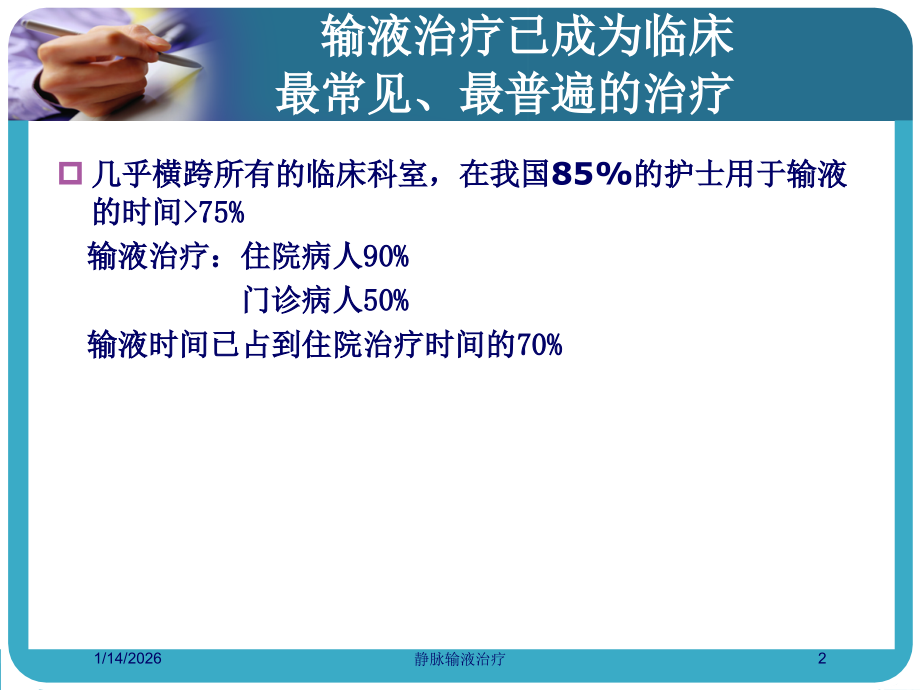 输液治疗已成为临床
最常见、最普遍的治疗

几乎横跨所有的临床科室，在我国85%的护士用于输液的时间>75%

输液治疗：住院病人90%

门诊病人50%

输液时间已占到住院治疗时间的70%

1/14/2026 静脉输液治疗 2